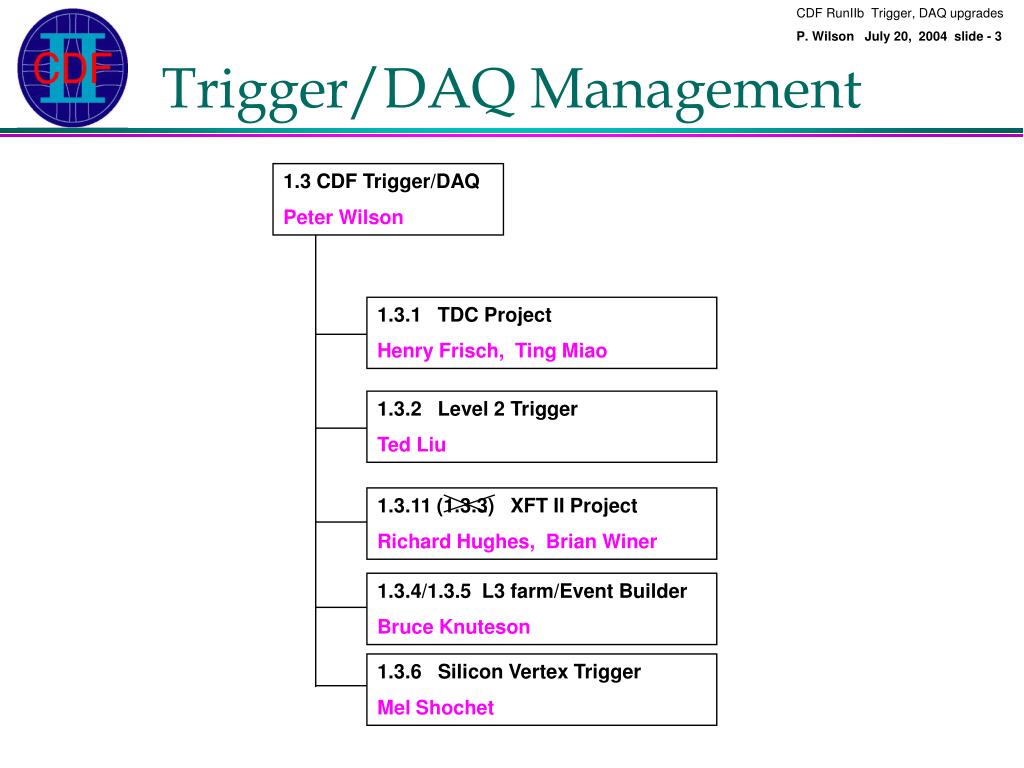 CDF RunIIb Trigger, DAQ upgrades
P. Wilson July 20, 2004 slide - 3

CDF II

Trigger/DAQ Management

1.3 CDF Trigger/DAQ
Peter Wilson

1.3.1 TDC Project
Henry Frisch, Ting Miao

1.3.2 Level 2 Trigger
Ted Liu

1.3.11 (1.3.3) XFT II Project
Richard Hughes, Brian Winer

1.3.4/1.3.5 L3 farm/Event Builder
Bruce Knuteson

1.3.6 Silicon Vertex Trigger
Mel Shochet